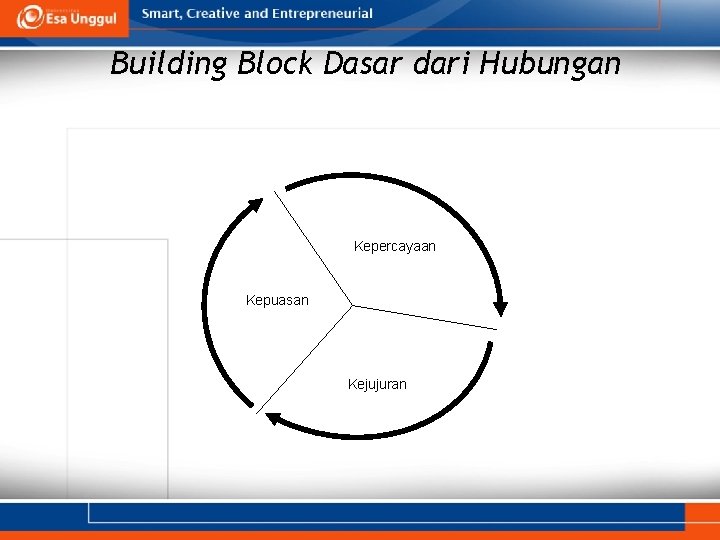 Esa Unggul

Smart, Creative and Entrepreneurial

Building Block Dasar dari Hubungan

Kepercayaan

Kepuasan

Kejujuran